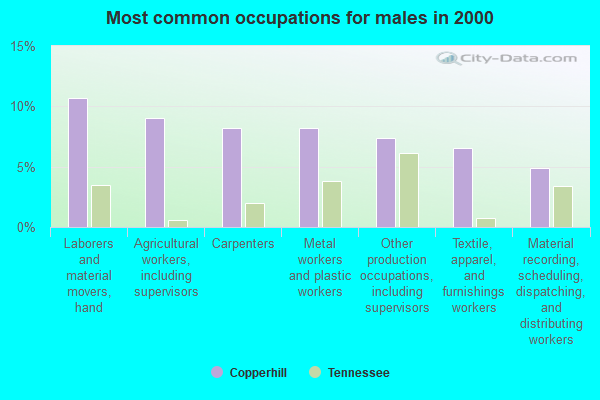 Most common occupations for males in 2000

City-Data.com

15%
10%
5%
0%

Laborers and material movers, hand
Agricultural workers, including supervisors
Carpenters
Metal workers and plastic workers
Other production occupations, including supervisors
Textile, apparel, and furnishings workers
Material recording, scheduling, dispatching, and distributing workers

Copperhill
Tennessee